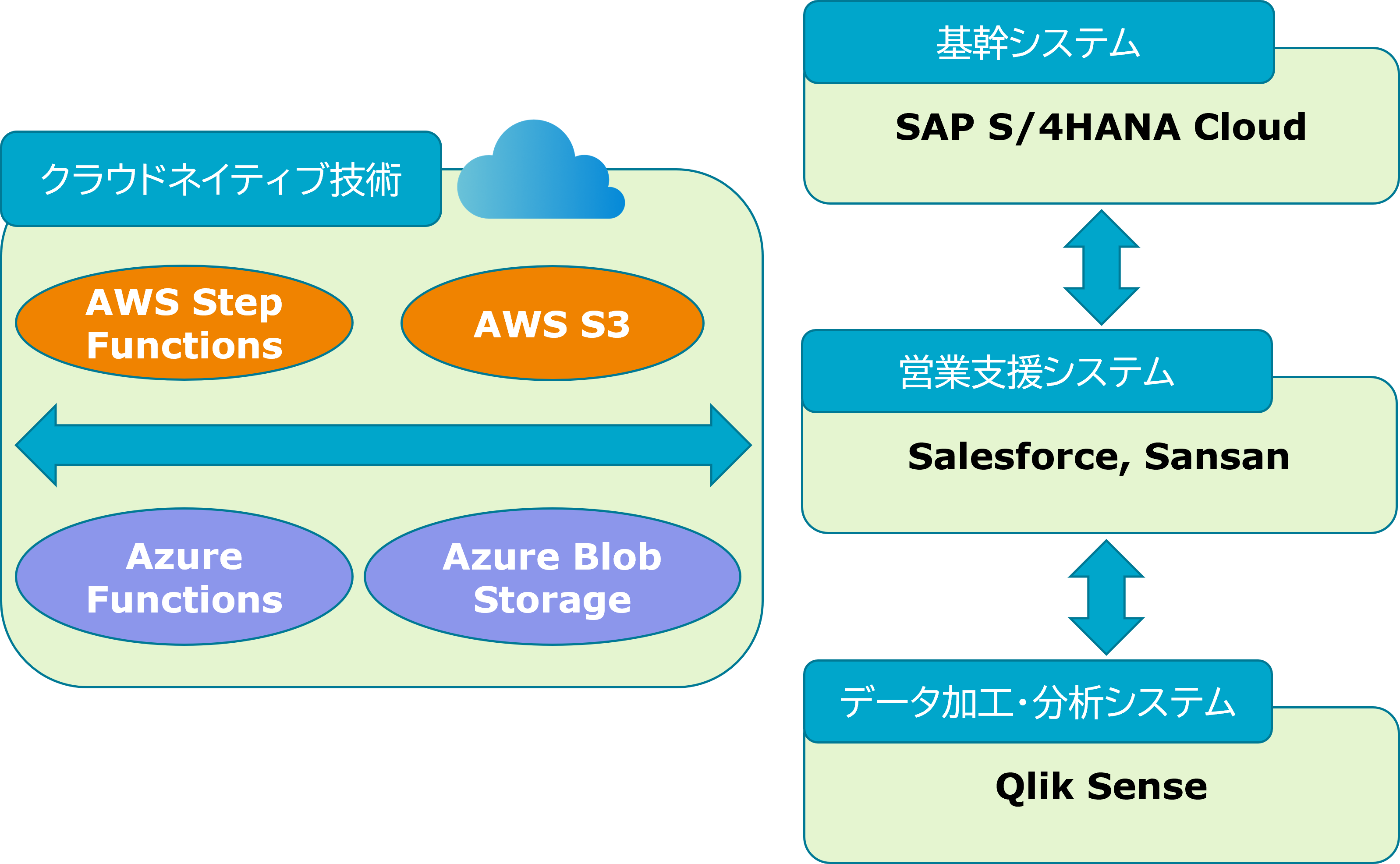 クラウドネイティブ技術

AWS Step Functions

AWS S3

Azure Functions

Azure Blob Storage

基幹システム

SAP S/4HANA Cloud

営業支援システム

Salesforce, Sansan

データ加工・分析システム

Qlik Sense